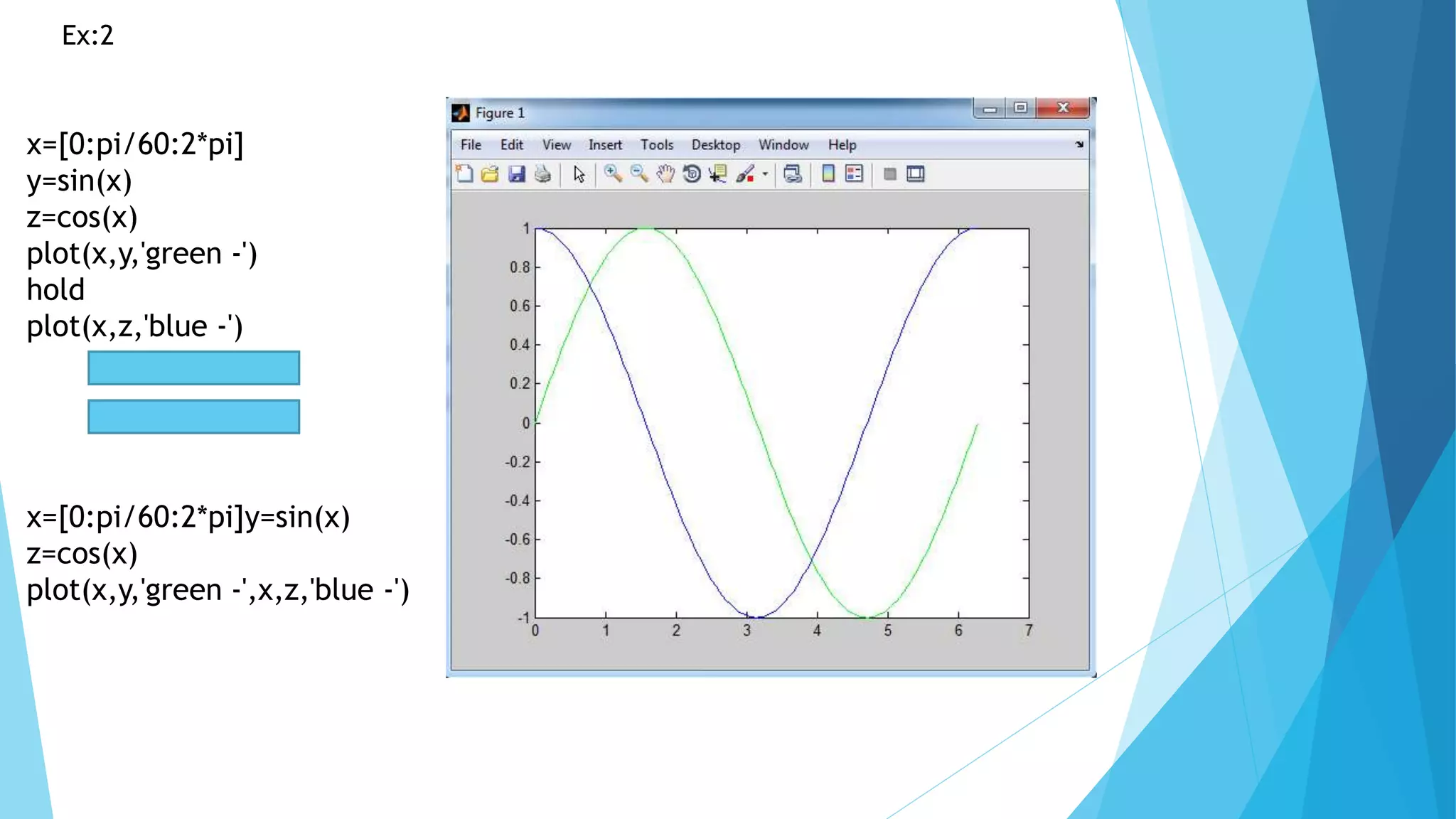 Ex:2

x=[0:pi/60:2*pi]
y=sin(x)
z=cos(x)
plot(x,y,'green -')
hold
plot(x,z,'blue -')

x=[0:pi/60:2*pi]y=sin(x)
z=cos(x)
plot(x,y,'green -',x,z,'blue -')

Figure 1

File Edit View Insert Tools Desktop Window Help

1
0.8
0.6
0.4
0.2
0
-0.2
-0.4
-0.6
-0.8
-1
0 1 2 3 4 5 6 7